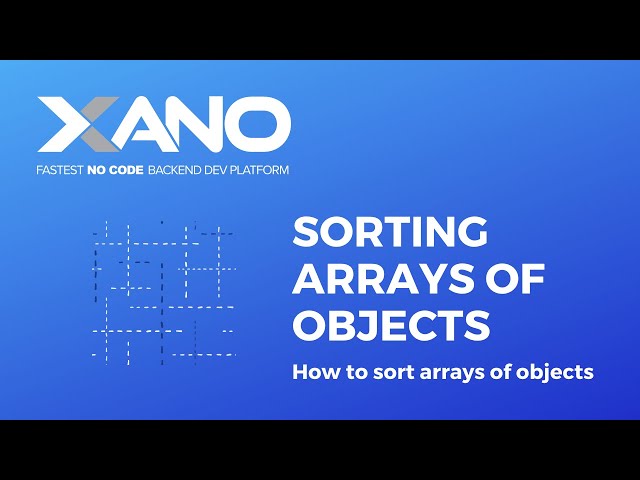 XANO

FASTEST NO CODE BACKEND DEV PLATFORM

SORTING ARRAYS OF OBJECTS

How to sort arrays of objects